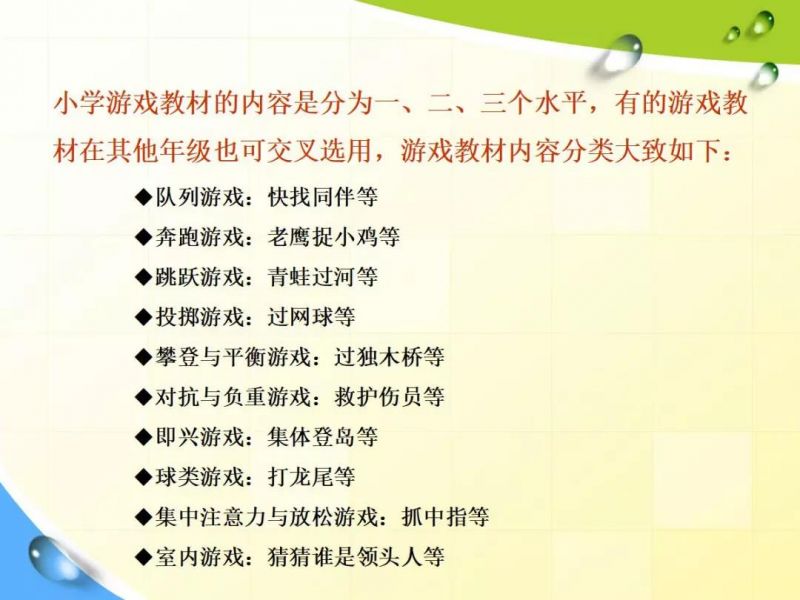 小学游戏教材的内容是分为一、二、三个水平，有的游戏教材在其他年级也可交叉选用，游戏教材内容分类大致如下：

◆队列游戏：快找同伴等
◆奔跑游戏：老鹰捉小鸡等
◆跳跃游戏：青蛙过河等
◆投掷游戏：过网球等
◆攀登与平衡游戏：过独木桥等
◆对抗与负重游戏：救护伤员等
◆即兴游戏：集体登岛等
◆球类游戏：打龙尾等
◆集中注意力与放松游戏：抓中指等
◆室内游戏：猜猜谁是领头人等